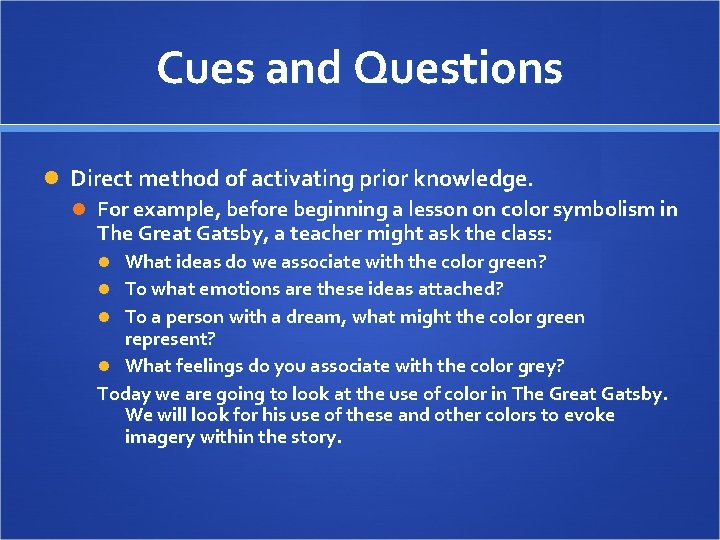 Cues and Questions

Direct method of activating prior knowledge.

For example, before beginning a lesson on color symbolism in The Great Gatsby, a teacher might ask the class:

What ideas do we associate with the color green?

To what emotions are these ideas attached?

To a person with a dream, what might the color green represent?

What feelings do you associate with the color grey?

Today we are going to look at the use of color in The Great Gatsby. We will look for his use of these and other colors to evoke imagery within the story.